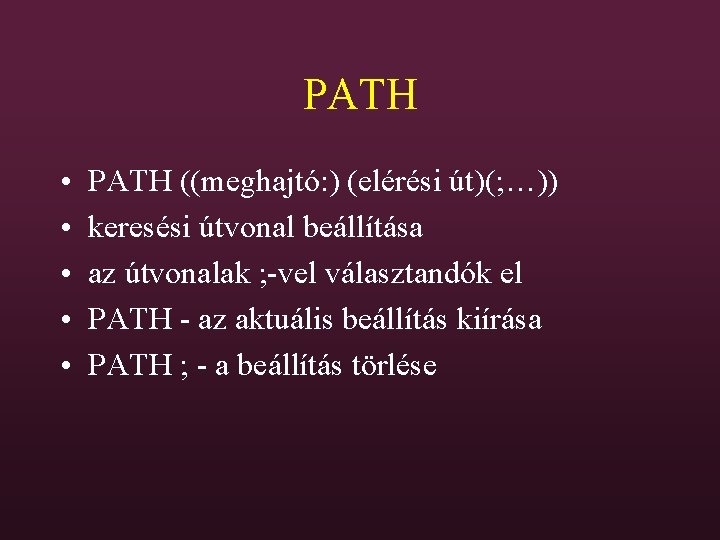 PATH

• PATH ((meghajtó:) (elérési út)(;…))
• keresési útvonal beállítása
• az útvonalak ;-vel választandók el
• PATH - az aktuális beállítás kiírása
• PATH ; - a beállítás törlése